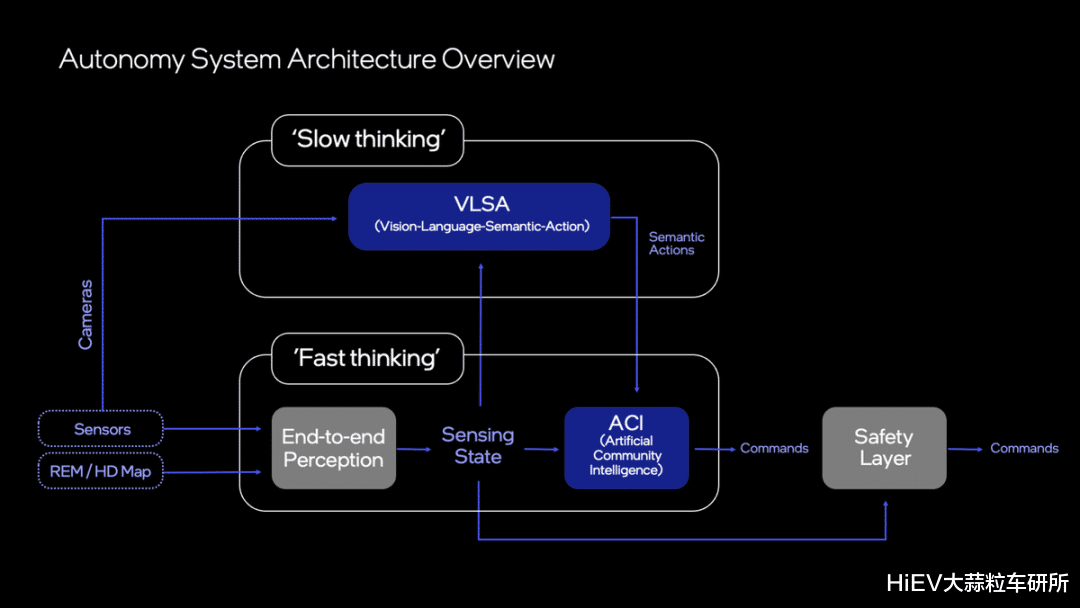 Autonomy System Architecture Overview

'Slow thinking'

VLSA
(Vision-Language-Semantic-Action)

Semantic Actions

Cameras

'Fast thinking'

Sensors

REM / HD Map

End-to-end Perception

Sensing State

ACI
(Artificial Community Intelligence)

Commands

Safety Layer

Commands

HiEV大蒜粒车研所